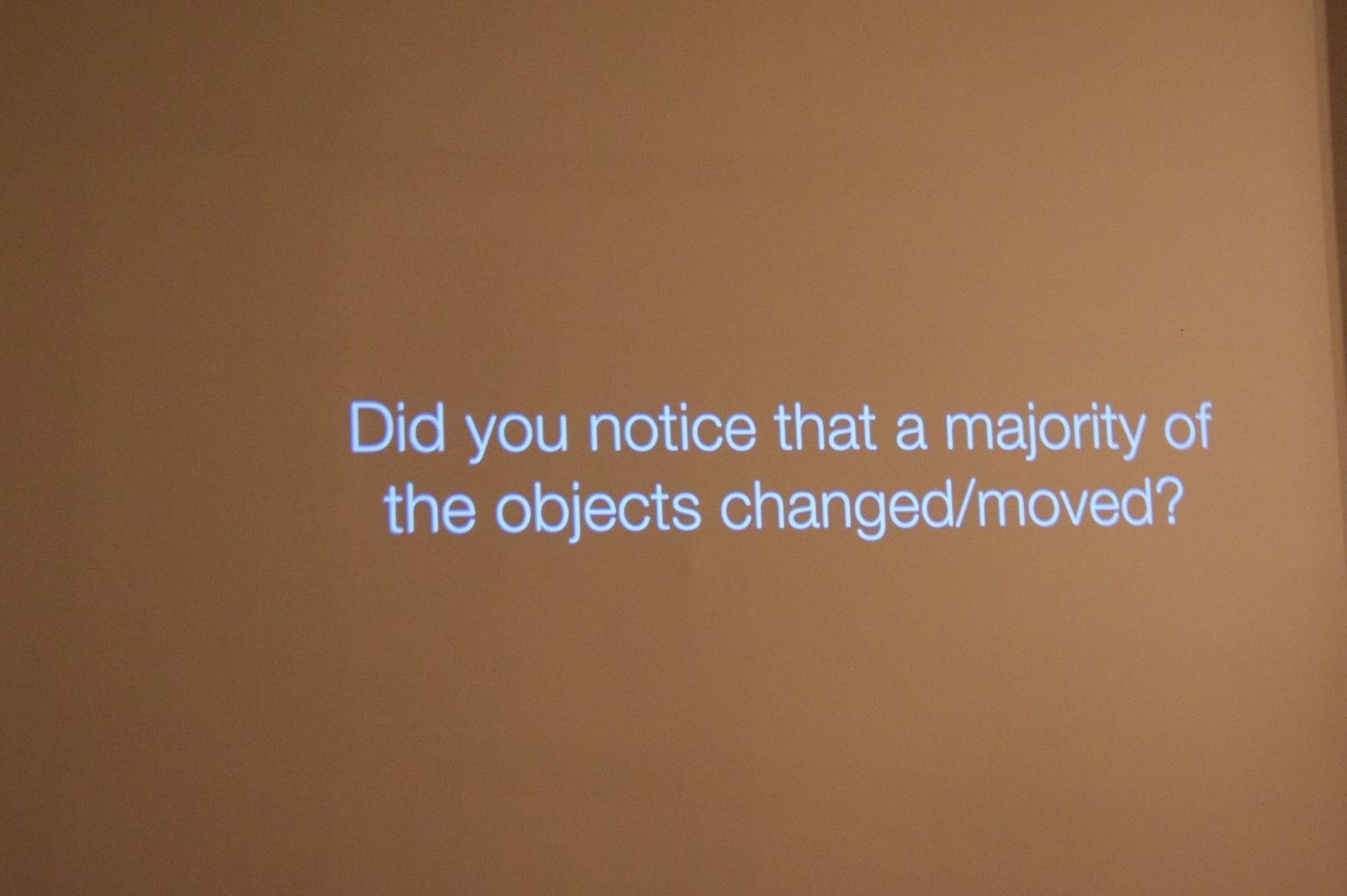 Did you notice that a majority of the objects changed/moved?